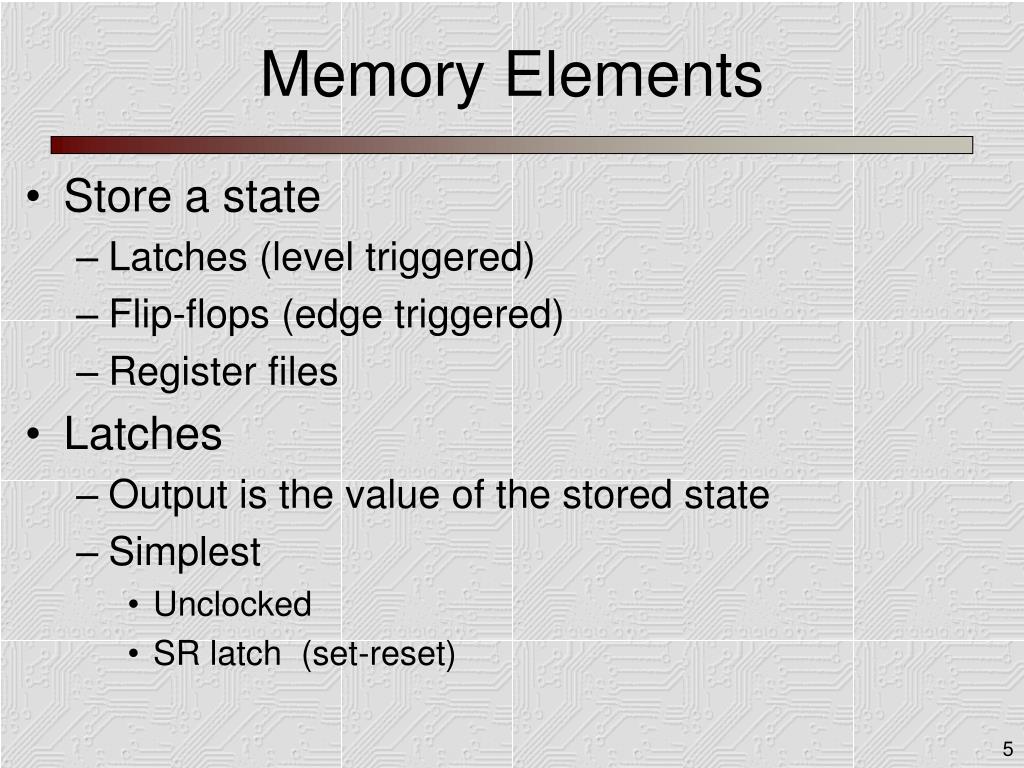 Memory Elements

• Store a state
– Latches (level triggered)
– Flip-flops (edge triggered)
– Register files
• Latches
– Output is the value of the stored state
– Simplest
• Unclocked
• SR latch (set-reset)

5